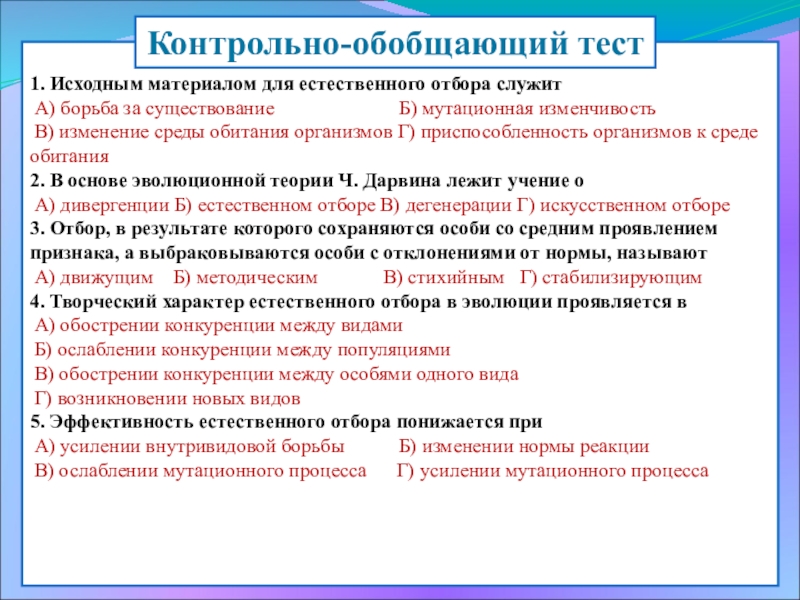 Контрольно-обобщающий тест

1. Исходным материалом для естественного отбора служит
А) борьба за существование Б) мутационная изменчивость
В) изменение среды обитания организмов Г) приспособленность организмов к среде обитания
2. В основе эволюционной теории Ч. Дарвина лежит учение о
А) дивергенции Б) естественном отборе В) дегенерации Г) искусственном отборе
3. Отбор, в результате которого сохраняются особи со средним проявлением признака, а выбраковываются особи с отклонениями от нормы, называют
А) движущим Б) методическим В) стихийным Г) стабилизирующим
4. Творческий характер естественного отбора в эволюции проявляется в
А) обострении конкуренции между видами
Б) ослаблении конкуренции между популяциями
В) обострении конкуренции между особями одного вида
Г) возникновении новых видов
5. Эффективность естественного отбора понижается при
А) усилении внутривидовой борьбы Б) изменении нормы реакции
В) ослаблении мутационного процесса Г) усилении мутационного процесса